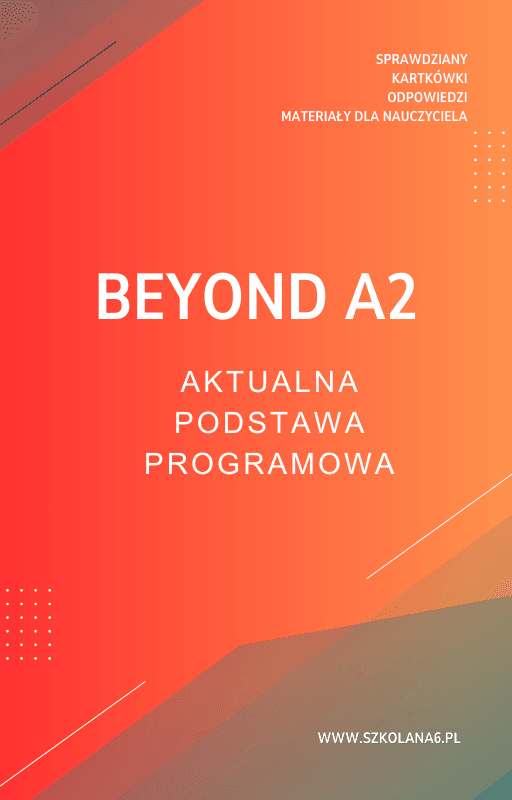 SPRAWDZIANY
KARTKÓWKI
ODPOWIEDZI
MATERIAŁY DLA NAUCZYCIELA

BEYOND A2

AKTUALNA
PODSTAWA
PROGRAMOWA

WWW.SZKOLANA6.PL